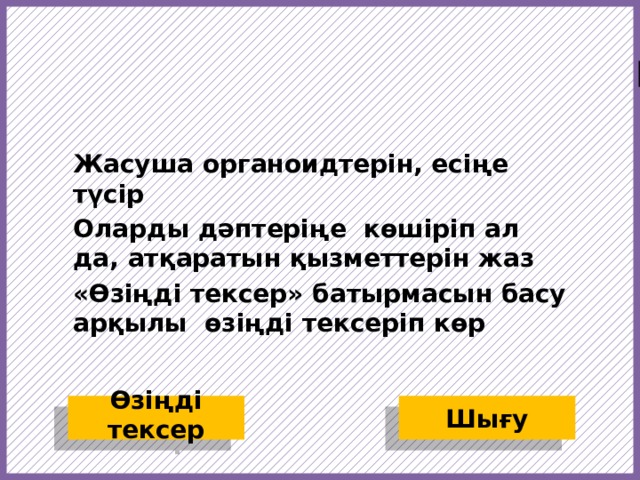 Жасуша органоидтерін, есіңе түсір

Оларды дәптеріңе көшіріп ал да, атқаратын қызметтерін жаз

«Өзіңді тексер» батырмасын басу арқылы өзіңді тексеріп көр

Өзіңді тексер

Шығу